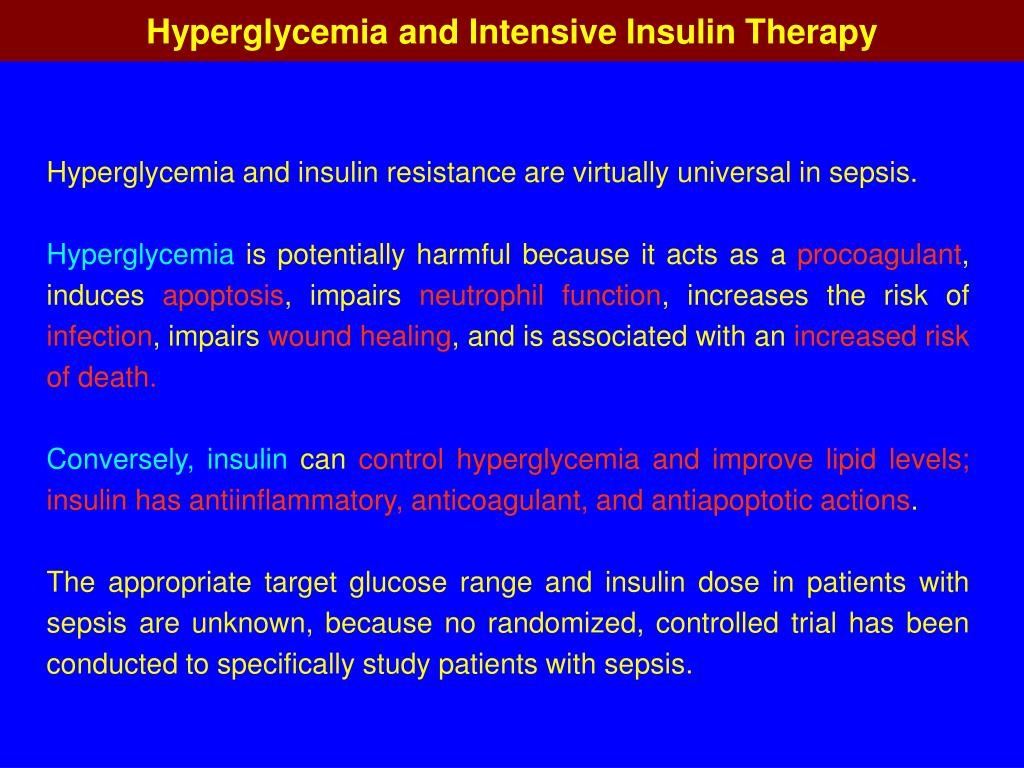 Hyperglycemia and Intensive Insulin Therapy

Hyperglycemia and insulin resistance are virtually universal in sepsis.

Hyperglycemia is potentially harmful because it acts as a procoagulant, induces apoptosis, impairs neutrophil function, increases the risk of infection, impairs wound healing, and is associated with an increased risk of death.

Conversely, insulin can control hyperglycemia and improve lipid levels; insulin has antiinflammatory, anticoagulant, and antiapoptotic actions.

The appropriate target glucose range and insulin dose in patients with sepsis are unknown, because no randomized, controlled trial has been conducted to specifically study patients with sepsis.